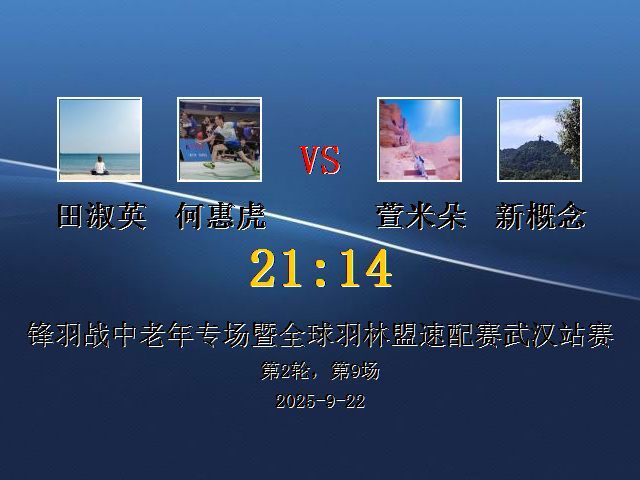 田淑英　何惠虎

VS

萱米朵　新概念

21:14

锋羽战中老年专场暨全球羽林盟速配赛武汉站赛

第2轮，第9场

2025-9-22